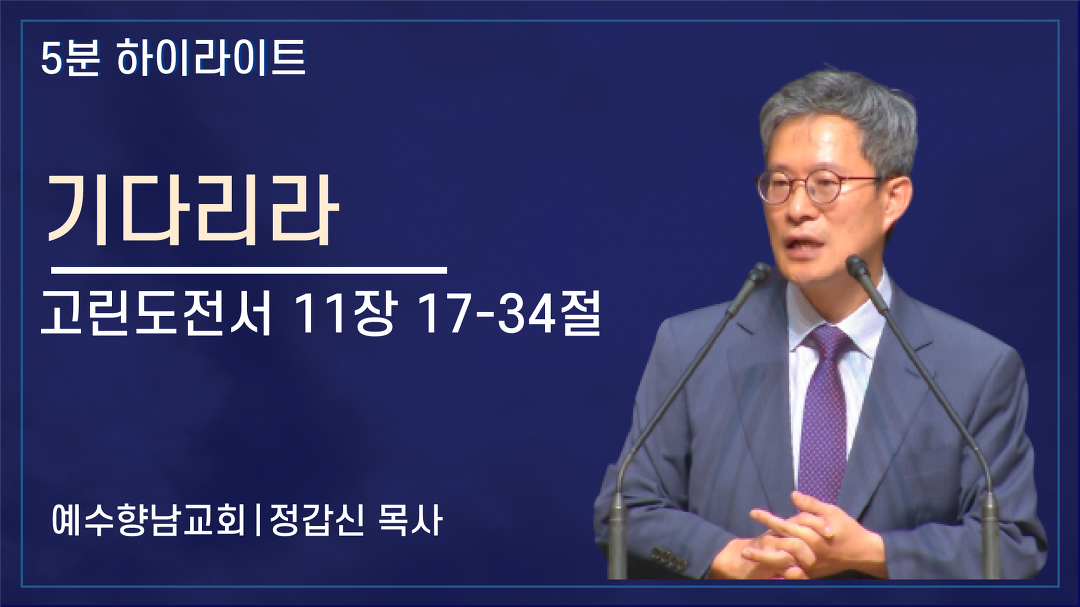 5분 하이라이트

기다리라

고린도전서 11장 17-34절

예수향남교회 | 정갑신 목사